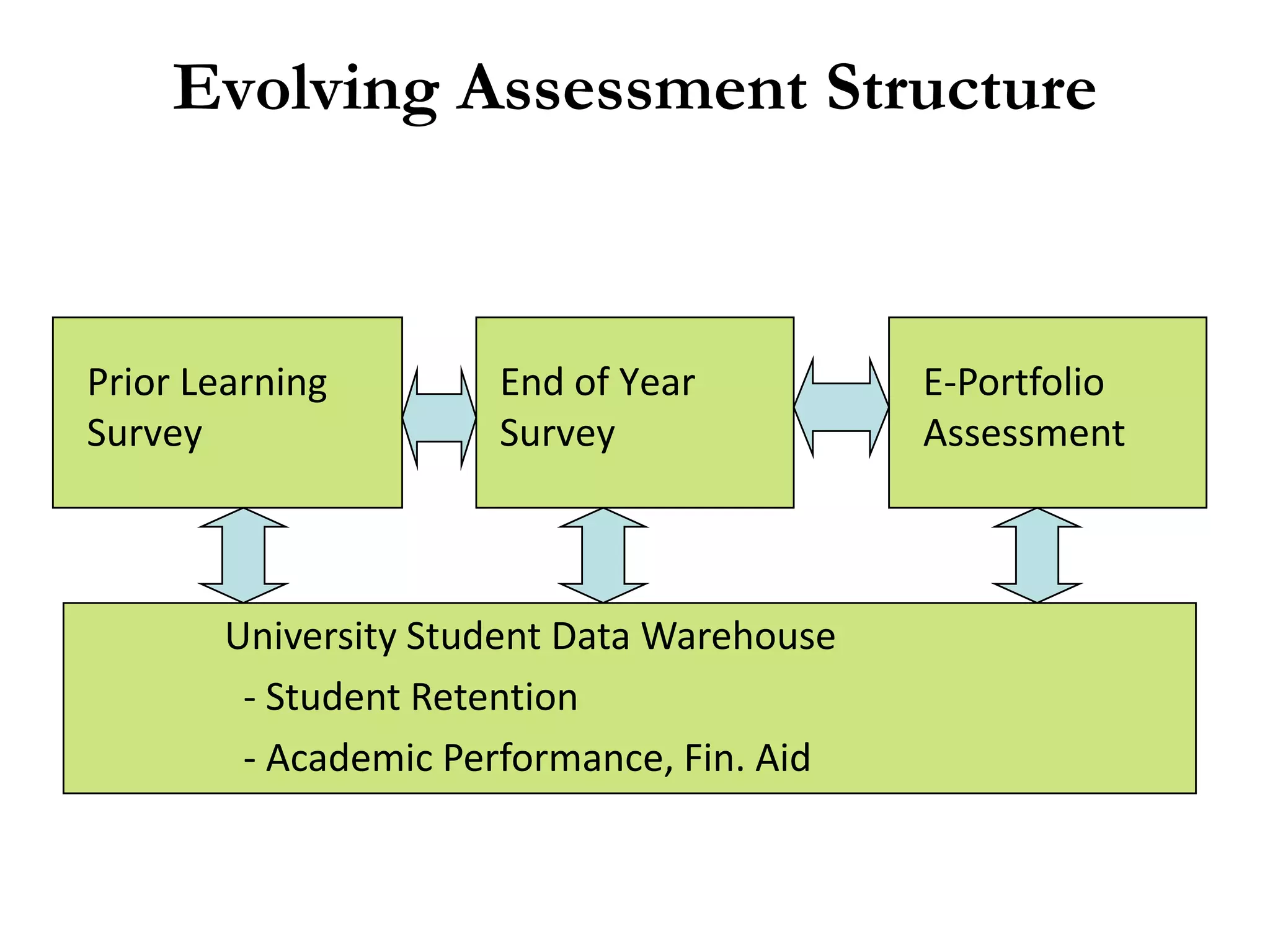 Evolving Assessment Structure

Prior Learning Survey

End of Year Survey

E-Portfolio Assessment

University Student Data Warehouse

- Student Retention

- Academic Performance, Fin. Aid